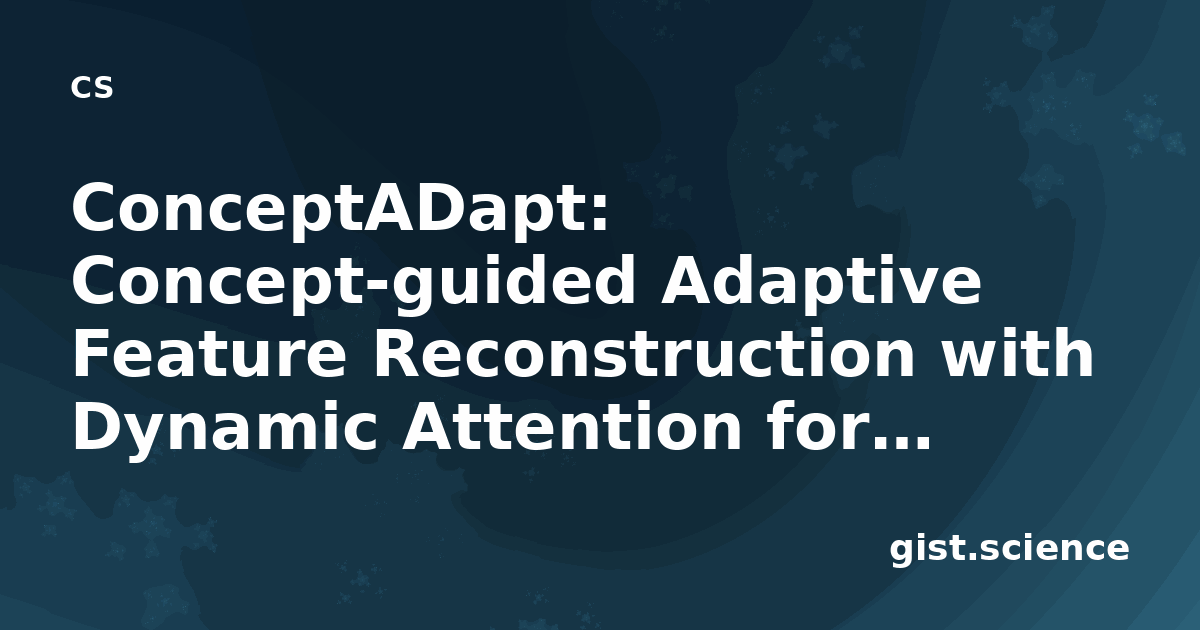 cs

ConceptADapt: Concept-guided Adaptive Feature Reconstruction with Dynamic Attention for...

gist.science